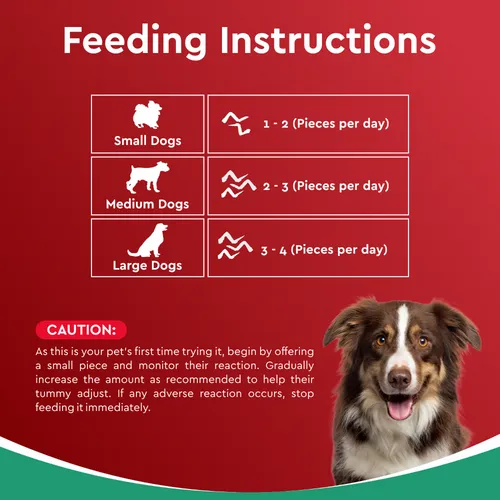 Feeding Instructions

| Small Dogs | 1 - 2 (Pieces per day) |
|---|---|
| Medium Dogs | 2 - 3 (Pieces per day) |
| Large Dogs | 3 - 4 (Pieces per day) |

CAUTION:

As this is your pet's first time trying it, begin by offering a small piece and monitor their reaction. Gradually increase the amount as recommended to help their tummy adjust. If any adverse reaction occurs, stop feeding it immediately.